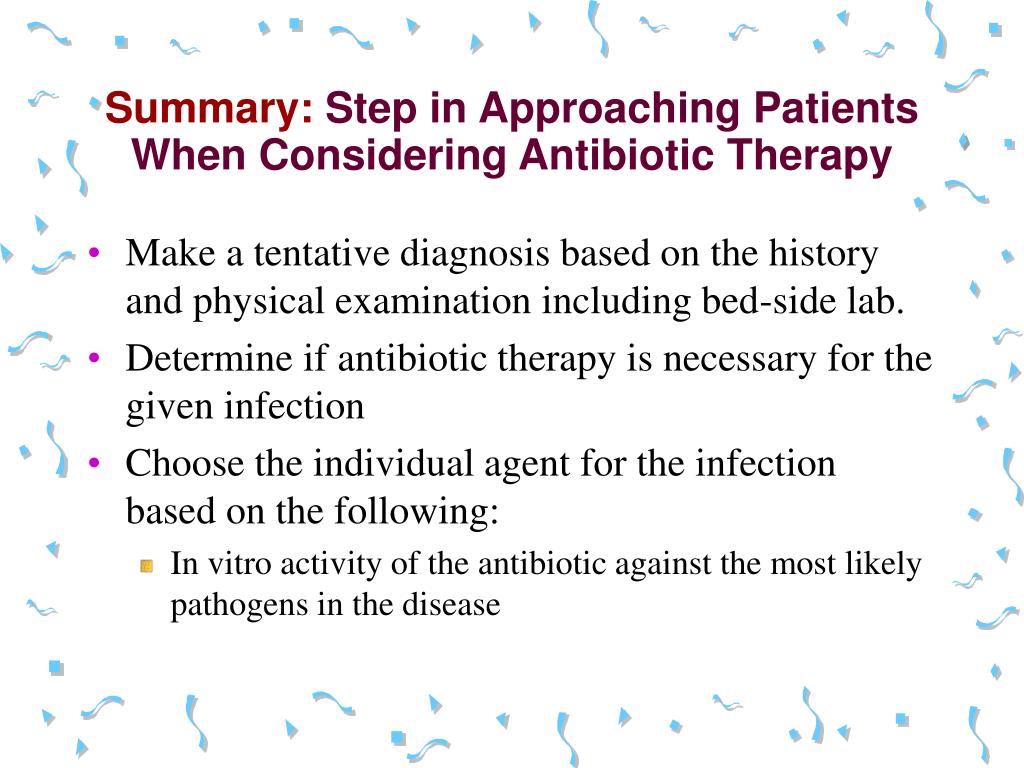 Summary: Step in Approaching Patients When Considering Antibiotic Therapy

• Make a tentative diagnosis based on the history and physical examination including bed-side lab.
• Determine if antibiotic therapy is necessary for the given infection
• Choose the individual agent for the infection based on the following:
In vitro activity of the antibiotic against the most likely pathogens in the disease